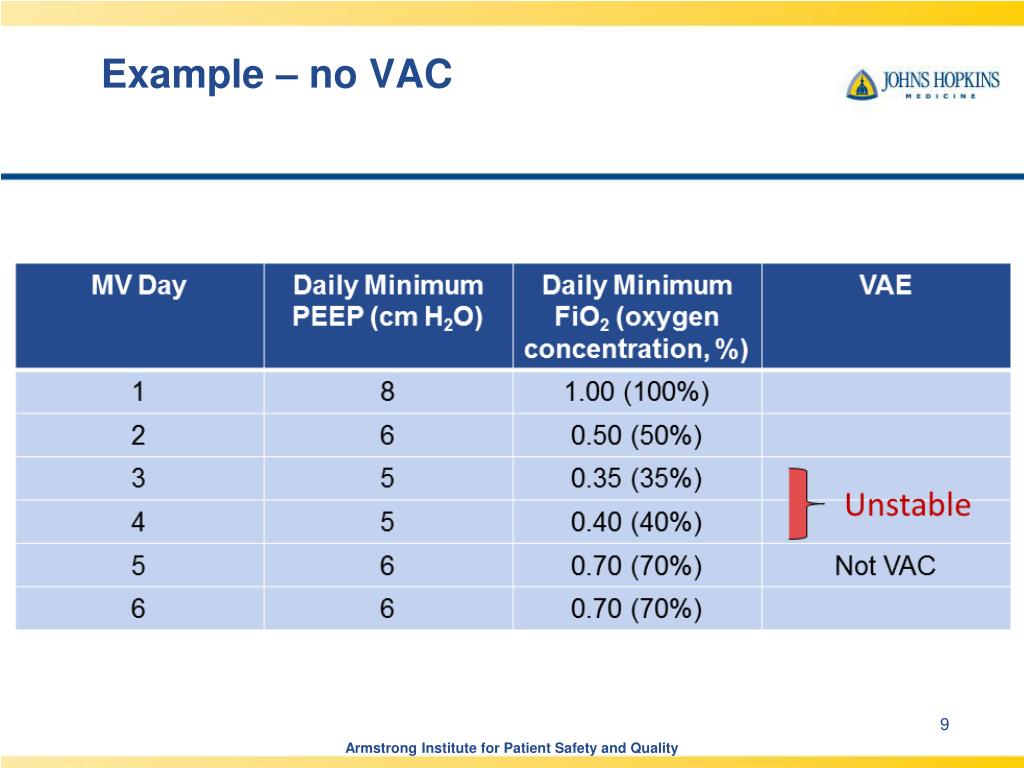 Example – no VAC

JOHNS HOPKINS
MEDICINE

| MV Day | Daily Minimum PEEP (cm $H_2O$) | Daily Minimum $FiO_2$ (oxygen concentration, %) | VAE |
|---|---|---|---|
| 1 | 8 | 1.00 (100%) | |
| 2 | 6 | 0.50 (50%) | |
| 3 | 5 | 0.35 (35%) | Unstable |
| 4 | 5 | 0.40 (40%) | |
| 5 | 6 | 0.70 (70%) | Not VAC |
| 6 | 6 | 0.70 (70%) | |

9

Armstrong Institute for Patient Safety and Quality